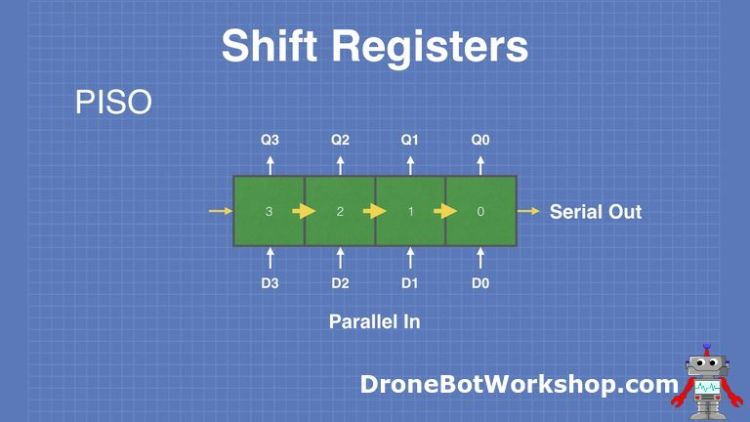 Shift Registers

PISO

Q3 Q2 Q1 Q0

3 2 1 0 Serial Out

D3 D2 D1 D0

Parallel In

DroneBotWorkshop.com